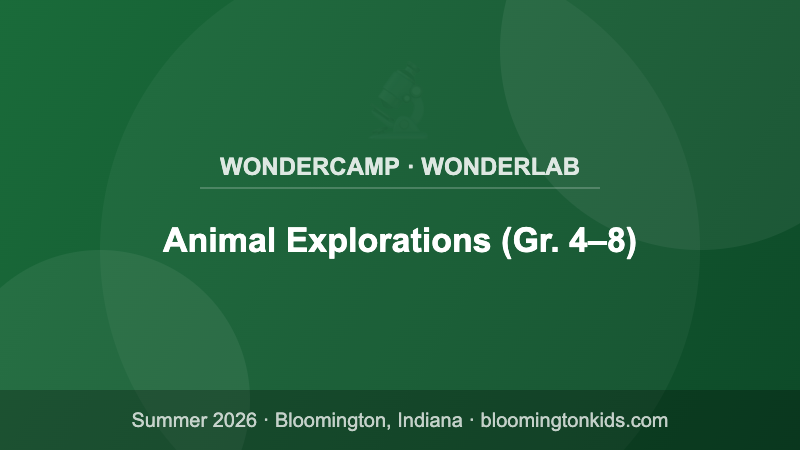 WONDERCAMP · WONDERLAB

Animal Explorations (Gr. 4–8)

Summer 2026 · Bloomington, Indiana · bloomingtonkids.com